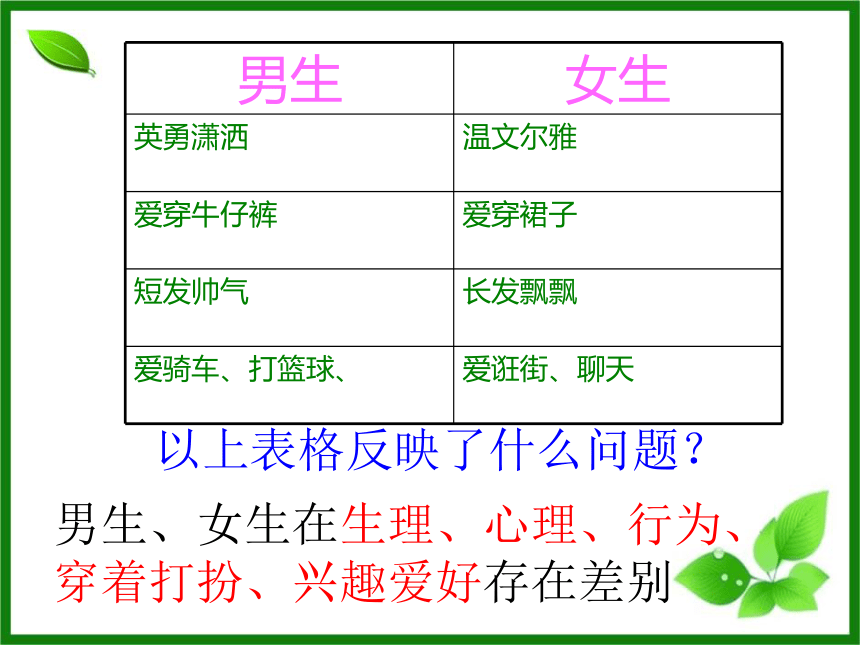 | 男生 | 女生 |
|---|---|
| 英勇潇洒 | 温文尔雅 |
| 爱穿牛仔裤 | 爱穿裙子 |
| 短发帅气 | 长发飘飘 |
| 爱骑车、打篮球、 | 爱逛街、聊天 |

以上表格反映了什么问题？

男生、女生在生理、心理、行为、穿着打扮、兴趣爱好存在差别